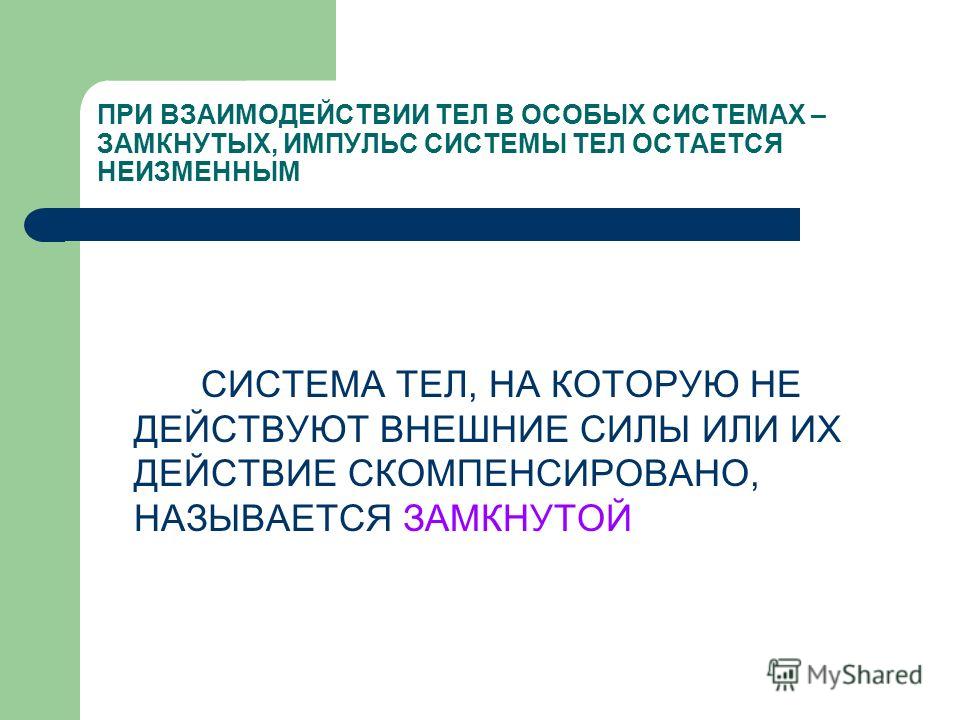 ПРИ ВЗАИМОДЕЙСТВИИ ТЕЛ В ОСОБЫХ СИСТЕМАХ – ЗАМКНУТЫХ, ИМПУЛЬС СИСТЕМЫ ТЕЛ ОСТАЕТСЯ НЕИЗМЕННЫМ

СИСТЕМА ТЕЛ, НА КОТОРУЮ НЕ ДЕЙСТВУЮТ ВНЕШНИЕ СИЛЫ ИЛИ ИХ ДЕЙСТВИЕ СКОМПЕНСИРОВАНО, НАЗЫВАЕТСЯ ЗАМКНУТОЙ

MyShared